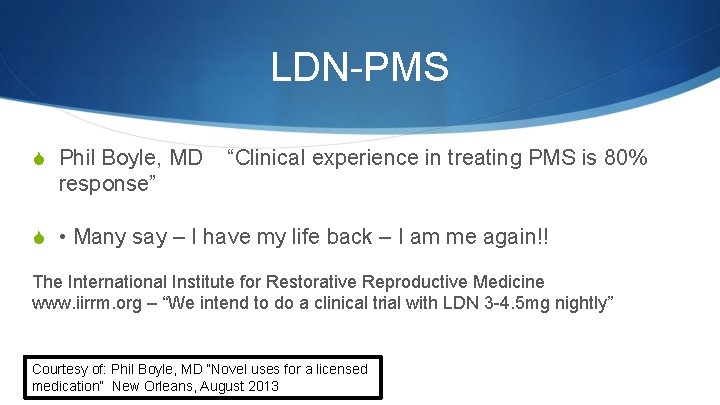 LDN-PMS

Phil Boyle, MD “Clinical experience in treating PMS is 80% response”

• Many say – I have my life back – I am me again!!

The International Institute for Restorative Reproductive Medicine www.iirrm.org – “We intend to do a clinical trial with LDN 3-4.5mg nightly”

Courtesy of: Phil Boyle, MD "Novel uses for a licensed medication" New Orleans, August 2013